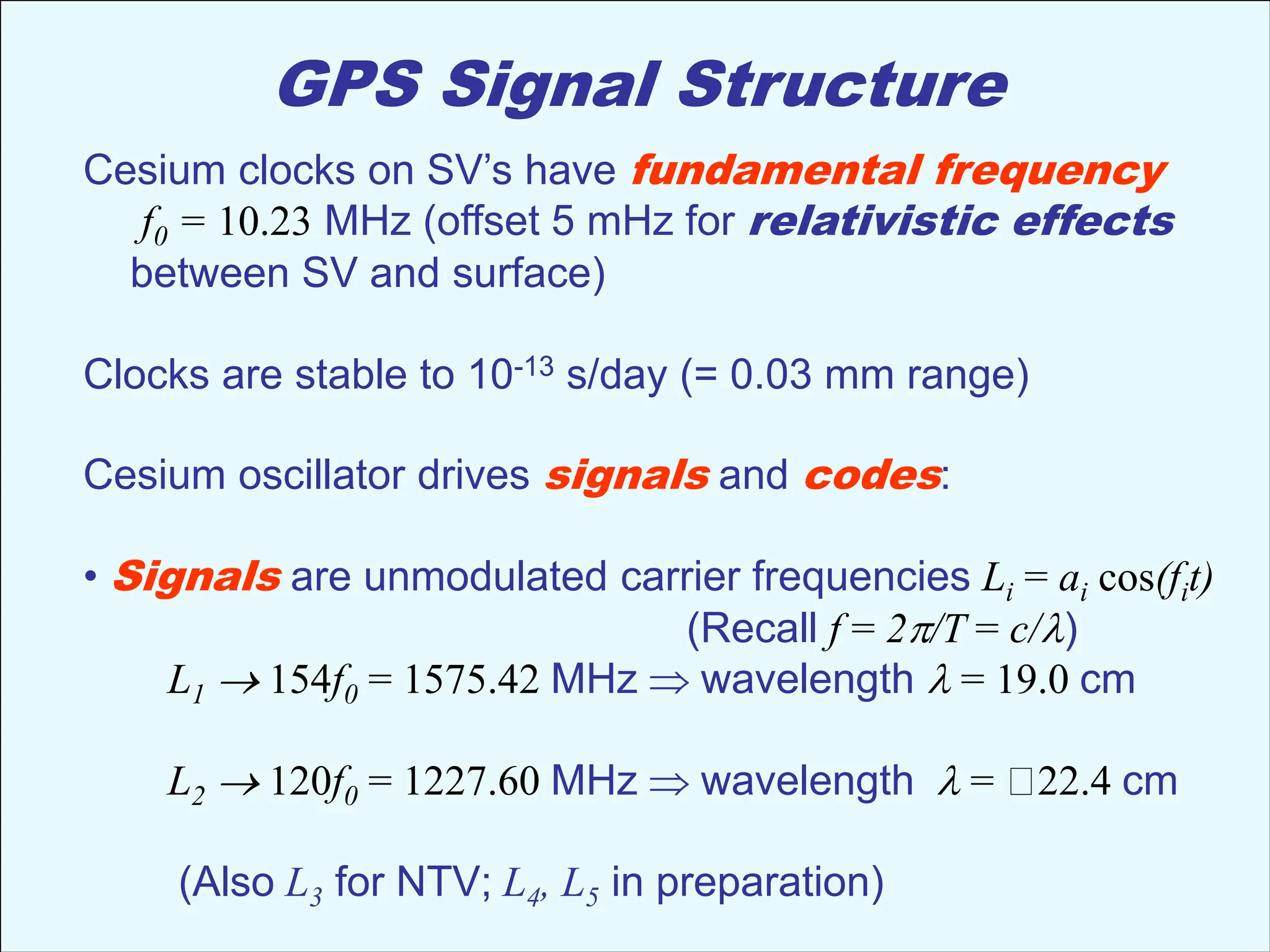 GPS Signal Structure

Cesium clocks on SV's have fundamental frequency $f_0 = 10.23$ MHz (offset 5 mHz for relativistic effects between SV and surface)

Clocks are stable to $10^{-13}$ s/day (= 0.03 mm range)

Cesium oscillator drives signals and codes:

• Signals are unmodulated carrier frequencies $L_i = a_i \cos(f_i t)$ (Recall $f = 2\pi/T = c/\lambda$)

$L_1 \rightarrow 154f_0 = 1575.42$ MHz $\Rightarrow$ wavelength $\lambda = 19.0$ cm

$L_2 \rightarrow 120f_0 = 1227.60$ MHz $\Rightarrow$ wavelength $\lambda = \square 22.4$ cm

(Also $L_3$ for NTV; $L_4$, $L_5$ in preparation)